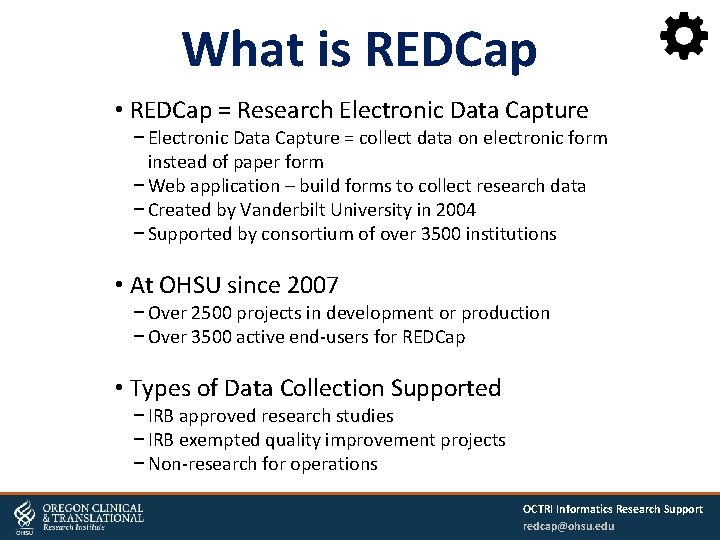 What is REDCap

• REDCap = Research Electronic Data Capture
– Electronic Data Capture = collect data on electronic form instead of paper form
– Web application – build forms to collect research data
– Created by Vanderbilt University in 2004
– Supported by consortium of over 3500 institutions

• At OHSU since 2007
– Over 2500 projects in development or production
– Over 3500 active end-users for REDCap

• Types of Data Collection Supported
– IRB approved research studies
– IRB exempted quality improvement projects
– Non-research for operations

OHSU OREGON CLINICAL & TRANSLATIONAL Research Institute

OCTRI Informatics Research Support
redcap@ohsu.edu